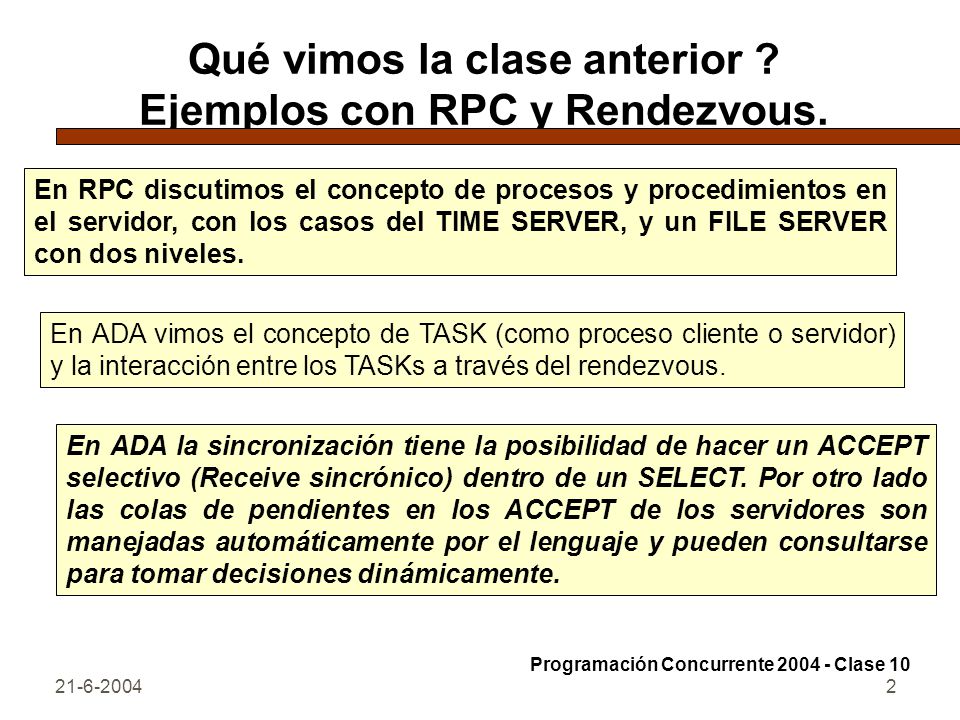 Qué vimos la clase anterior ?
Ejemplos con RPC y Rendezvous.

En RPC discutimos el concepto de procesos y procedimientos en el servidor, con los casos del TIME SERVER, y un FILE SERVER con dos niveles.

En ADA vimos el concepto de TASK (como proceso cliente o servidor) y la interacción entre los TASKs a través del rendezvous.

En ADA la sincronización tiene la posibilidad de hacer un ACCEPT selectivo (Receive sincrónico) dentro de un SELECT. Por otro lado las colas de pendientes en los ACCEPT de los servidores son manejadas automáticamente por el lenguaje y pueden consultarse para tomar decisiones dinámicamente.

Programación Concurrente 2004 - Clase 10

21-6-2004

2